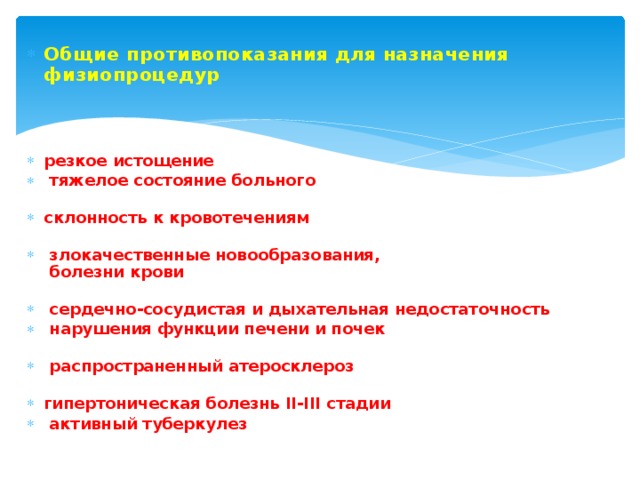 Общие противопоказания для назначения физиопроцедур

резкое истощение
тяжелое состояние больного

склонность к кровотечениям

злокачественные новообразования, болезни крови

сердечно-сосудистая и дыхательная недостаточность
нарушения функции печени и почек

распространенный атеросклероз

гипертоническая болезнь II-III стадии
активный туберкулез